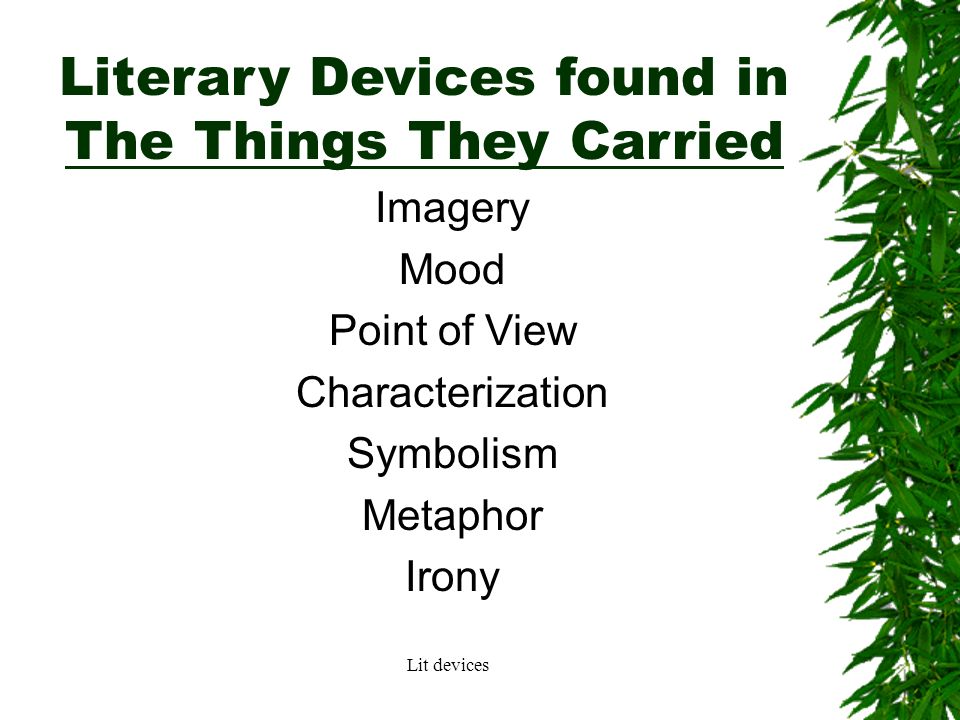 Literary Devices found in The Things They Carried

Imagery
Mood
Point of View
Characterization
Symbolism
Metaphor
Irony

Lit devices